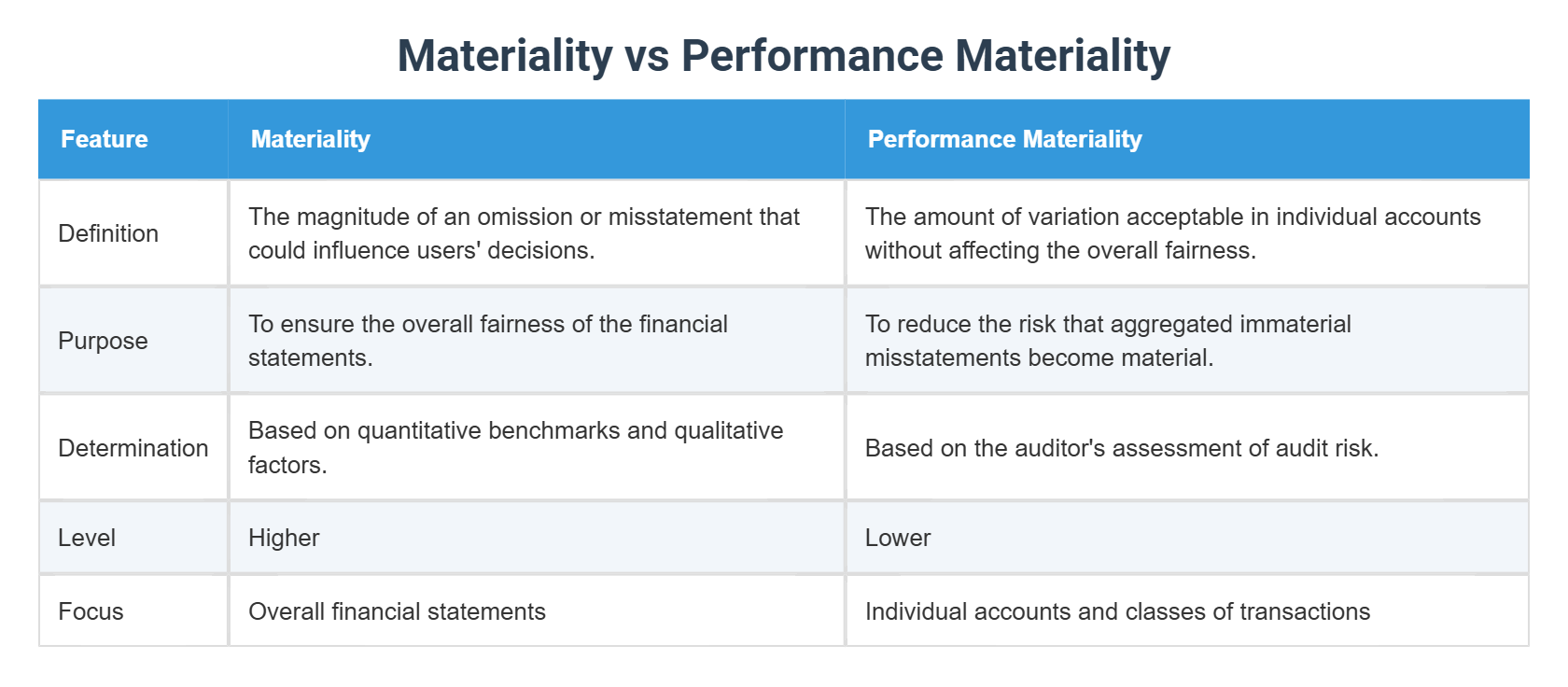 Materiality vs Performance Materiality

| Feature | Materiality | Performance Materiality |
|---|---|---|
| Definition | The magnitude of an omission or misstatement that could influence users' decisions. | The amount of variation acceptable in individual accounts without affecting the overall fairness. |
| Purpose | To ensure the overall fairness of the financial statements. | To reduce the risk that aggregated immaterial misstatements become material. |
| Determination | Based on quantitative benchmarks and qualitative factors. | Based on the auditor's assessment of audit risk. |
| Level | Higher | Lower |
| Focus | Overall financial statements | Individual accounts and classes of transactions |